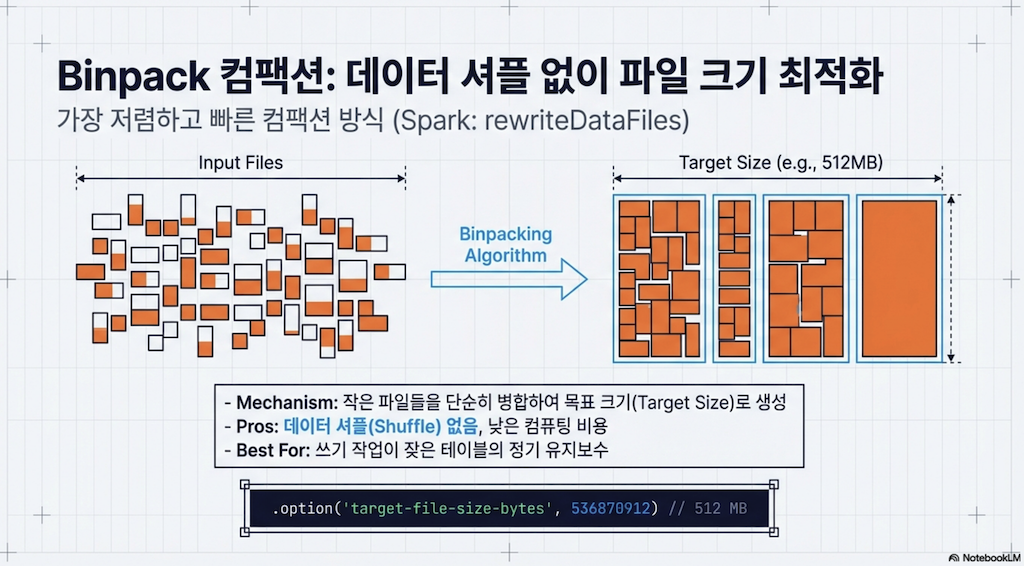 Binpack 컴팩션: 데이터 셔플 없이 파일 크기 최적화
가장 저렴하고 빠른 컴팩션 방식 (Spark: rewriteDataFiles)

Input Files

Binpacking Algorithm

Target Size (e.g., 512MB)

- Mechanism: 작은 파일들을 단순히 병합하여 목표 크기(Target Size)로 생성
- Pros: 데이터 셔플(Shuffle) 없음, 낮은 컴퓨팅 비용
- Best For: 쓰기 작업이 잦은 테이블의 정기 유지보수

.option('target-file-size-bytes', 536870912) // 512 MB

NotebookLM